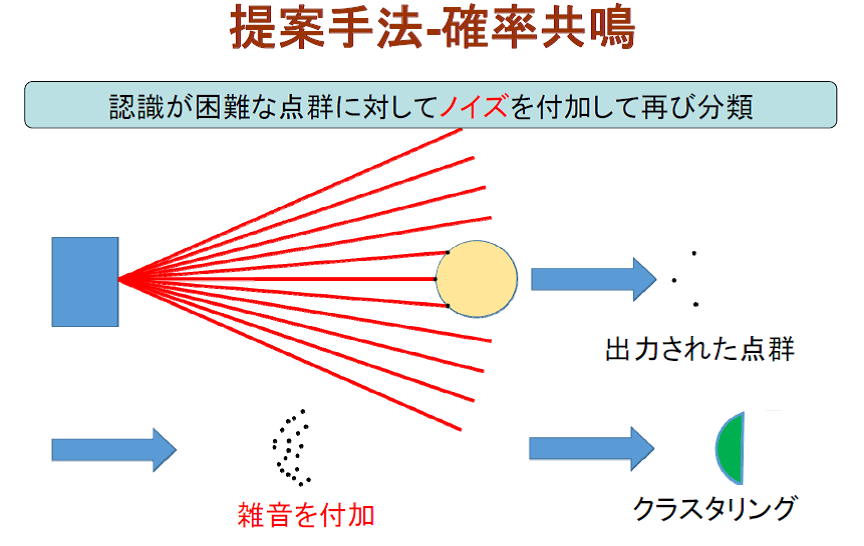 提案手法-確率共鳴

認識が困難な点群に対してノイズを付加して再び分類

出力された点群

雑音を付加

クラスタリング